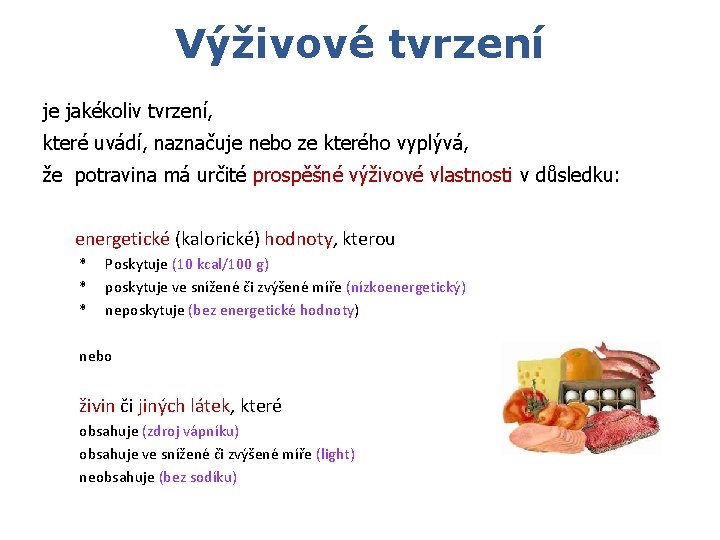 Výživové tvrzení

je jakékoliv tvrzení, které uvádí, naznačuje nebo ze kterého vyplývá, že potravina má určité prospěšné výživové vlastnosti v důsledku:

energetické (kalorické) hodnoty, kterou
* Poskytuje (10 kcal/100 g)
* poskytuje ve snížené či zvýšené míře (nízkoenergetický)
* neposkytuje (bez energetické hodnoty)

nebo

živin či jiných látek, které
obsahuje (zdroj vápníku)
obsahuje ve snížené či zvýšené míře (light)
neobsahuje (bez sodíku)